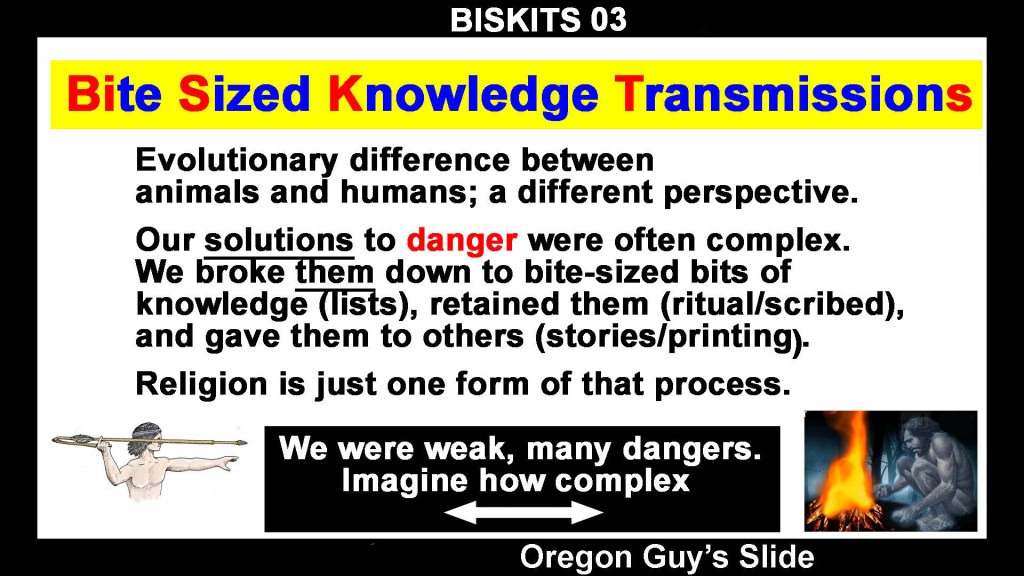 BISKITS 03

Bite Sized Knowledge Transmissions

Evolutionary difference between animals and humans; a different perspective.

Our solutions to danger were often complex. We broke them down to bite-sized bits of knowledge (lists), retained them (ritual/scribed), and gave them to others (stories/printing).

Religion is just one form of that process.

We were weak, many dangers. Imagine how complex

Oregon Guy's Slide